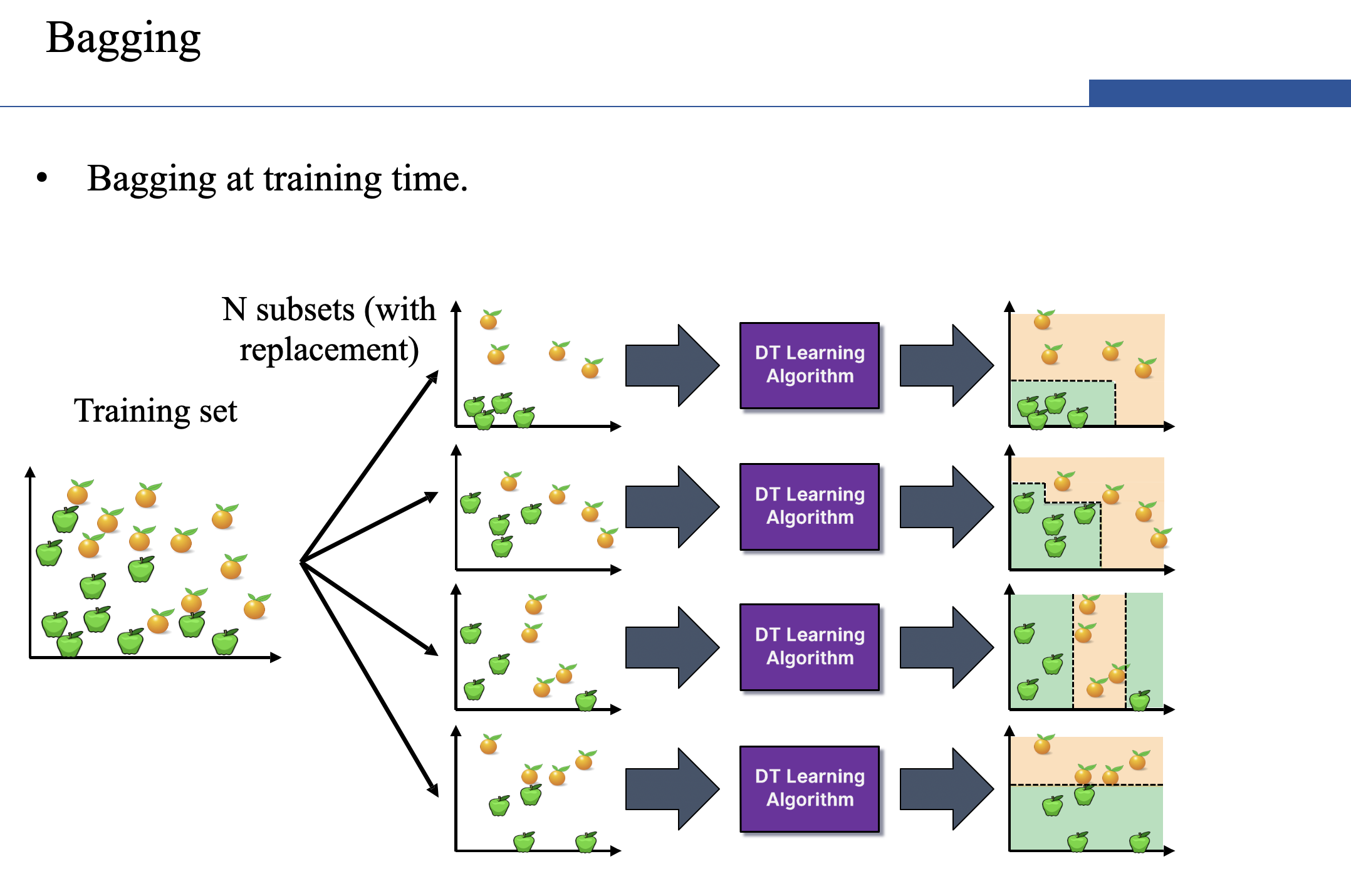 Bagging

• Bagging at training time.

N subsets (with replacement)

Training set

DT Learning Algorithm

DT Learning Algorithm

DT Learning Algorithm

DT Learning Algorithm